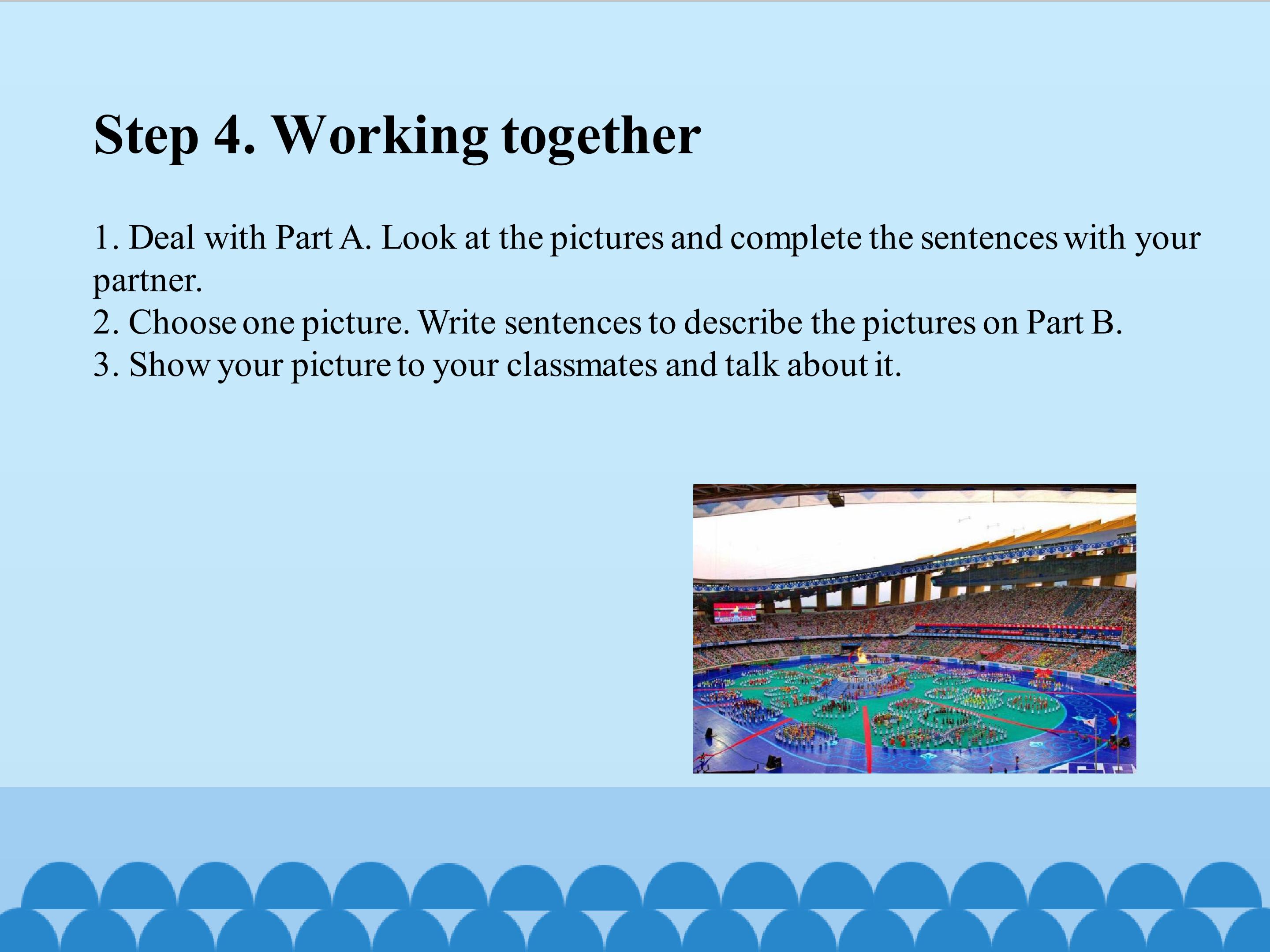 Step 4. Working together

1. Deal with Part A. Look at the pictures and complete the sentences with your partner.
2. Choose one picture. Write sentences to describe the pictures on Part B.
3. Show your picture to your classmates and talk about it.